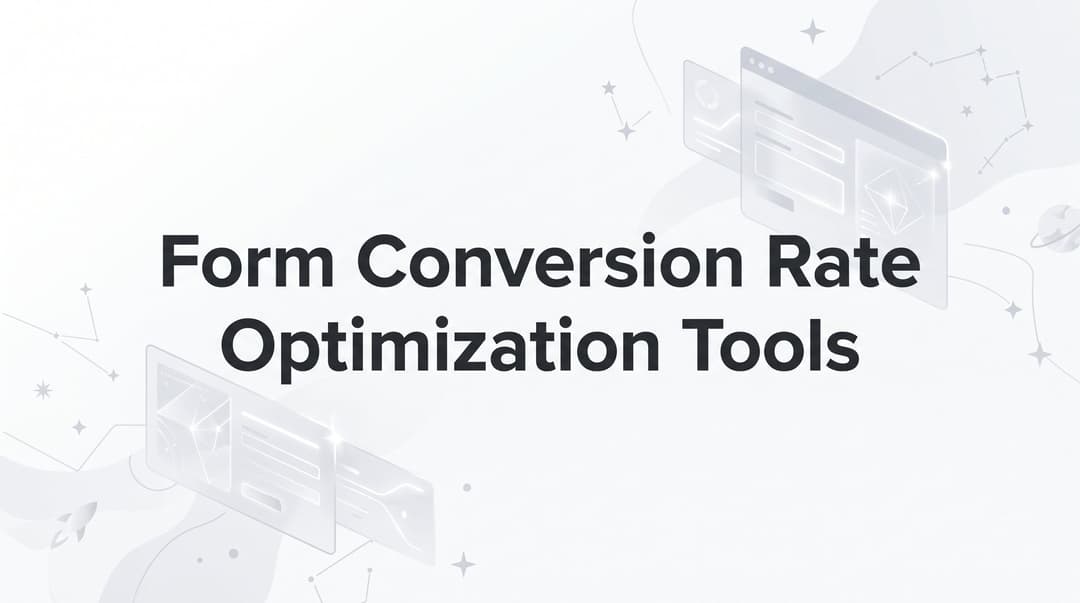 Form Conversion Rate Optimization Tools